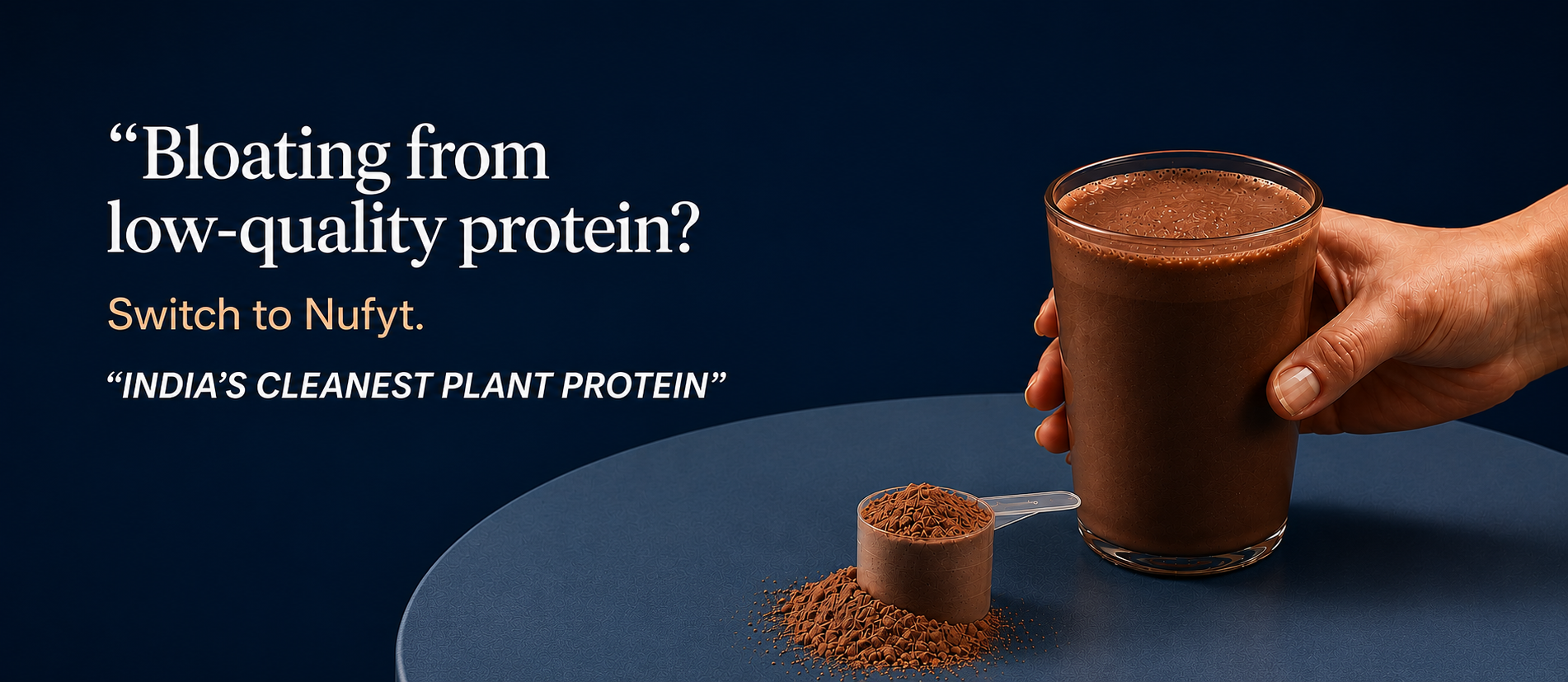 "Bloating from low-quality protein?

Switch to Nufyt.

"INDIA'S CLEANEST PLANT PROTEIN"